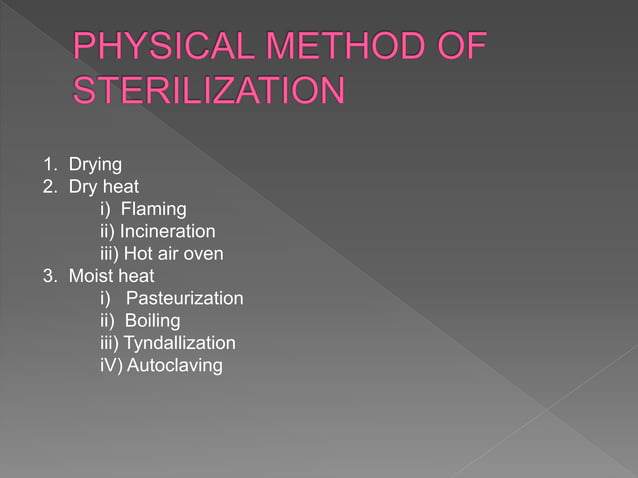 PHYSICAL METHOD OF STERILIZATION

1. Drying
2. Dry heat
i) Flaming
ii) Incineration
iii) Hot air oven
3. Moist heat
i) Pasteurization
ii) Boiling
iii) Tyndallization
iV) Autoclaving